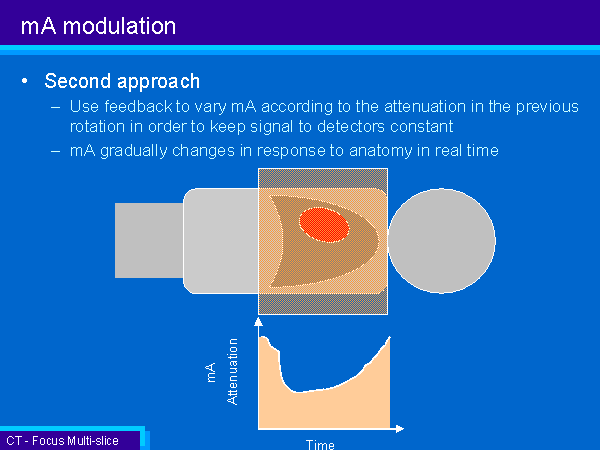 mA modulation

• Second approach
– Use feedback to vary mA according to the attenuation in the previous rotation in order to keep signal to detectors constant
– mA gradually changes in response to anatomy in real time

mA
Attenuation
Time

CT - Focus Multi-slice